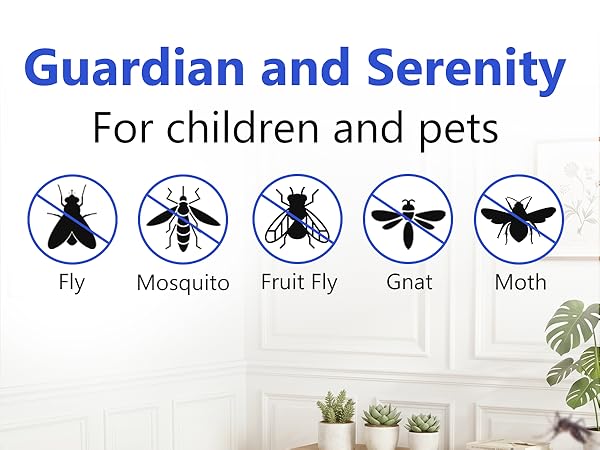 Guardian and Serenity
For children and pets

Fly
Mosquito
Fruit Fly
Gnat
Moth